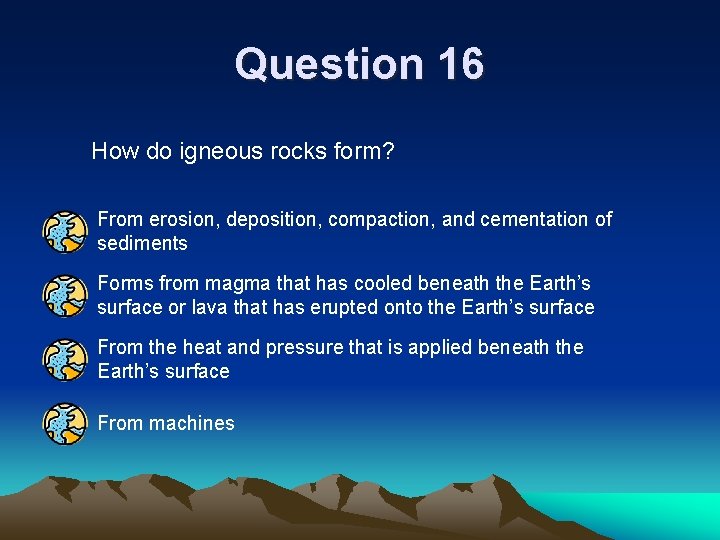 Question 16

How do igneous rocks form?

From erosion, deposition, compaction, and cementation of sediments

Forms from magma that has cooled beneath the Earth's surface or lava that has erupted onto the Earth's surface

From the heat and pressure that is applied beneath the Earth's surface

From machines